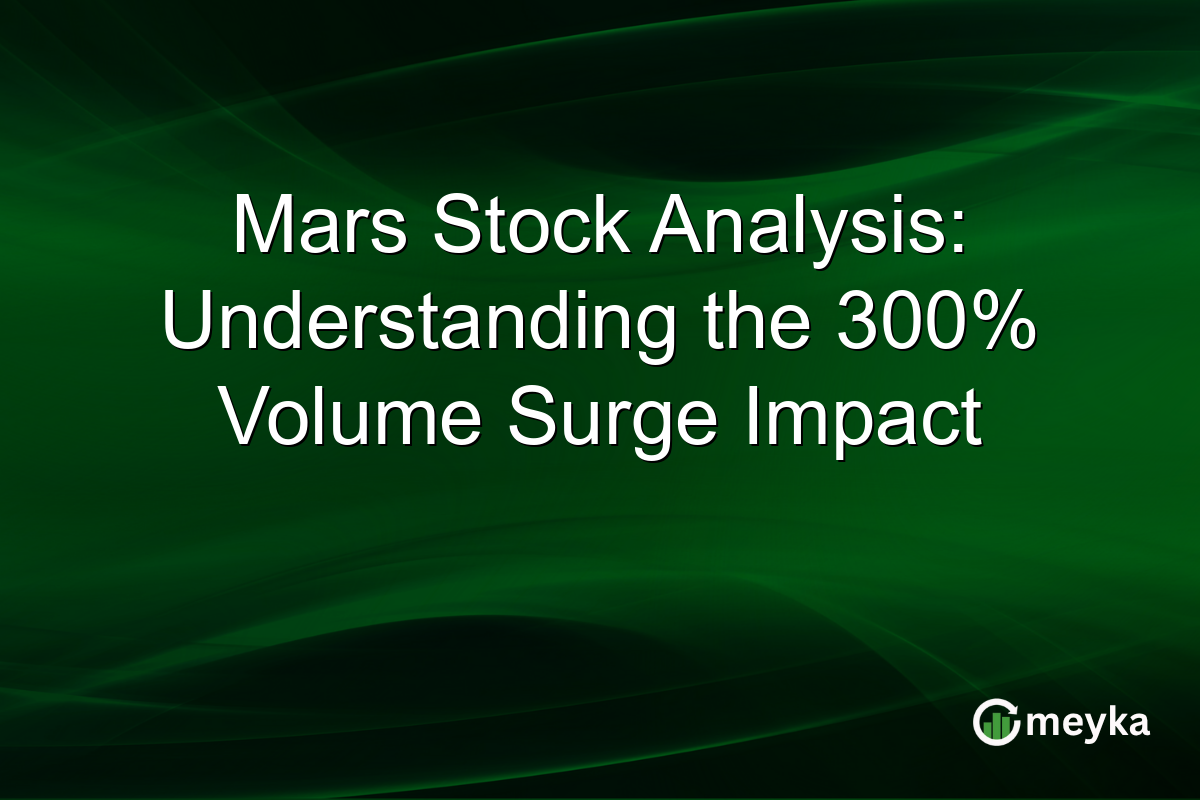 Mars Stock Analysis: Understanding the 300% Volume Surge Impact

meyka